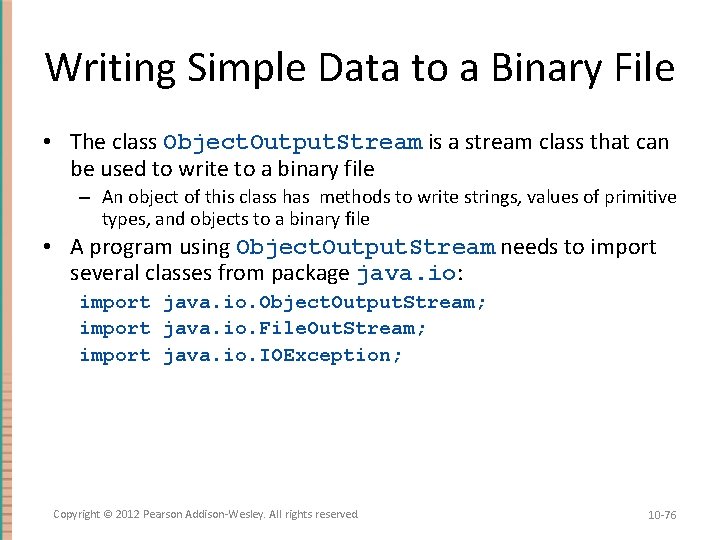 Writing Simple Data to a Binary File

• The class ObjectOutputStream is a stream class that can be used to write to a binary file
  – An object of this class has methods to write strings, values of primitive types, and objects to a binary file
• A program using ObjectOutputStream needs to import several classes from package java.io:
  import java.io.ObjectOutputStream;
  import java.io.FileOutStream;
  import java.io.IOException;

Copyright © 2012 Pearson Addison-Wesley. All rights reserved

10-76